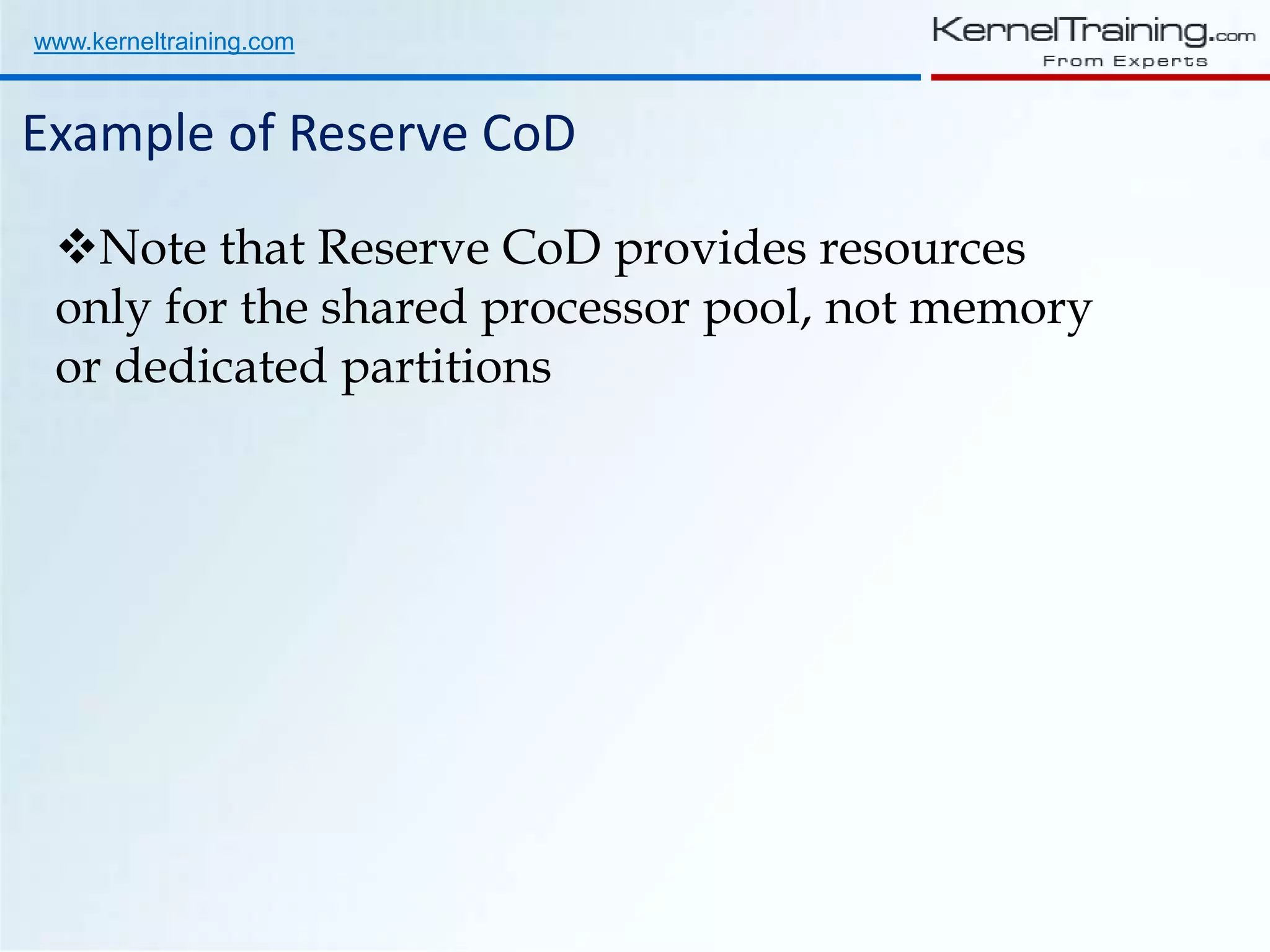 www.kerneltraining.com

KernelTraining.com
From Experts

Example of Reserve CoD

❖Note that Reserve CoD provides resources only for the shared processor pool, not memory or dedicated partitions